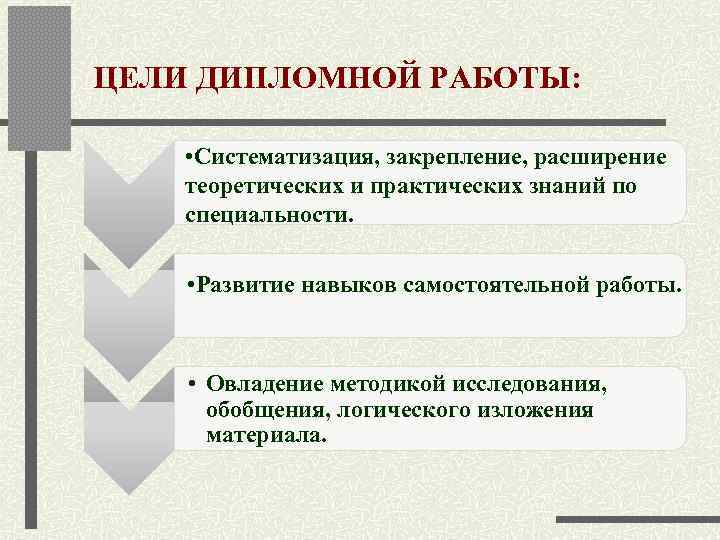 ЦЕЛИ ДИПЛОМНОЙ РАБОТЫ:

•Систематизация, закрепление, расширение теоретических и практических знаний по специальности.

•Развитие навыков самостоятельной работы.

• Овладение методикой исследования, обобщения, логического изложения материала.